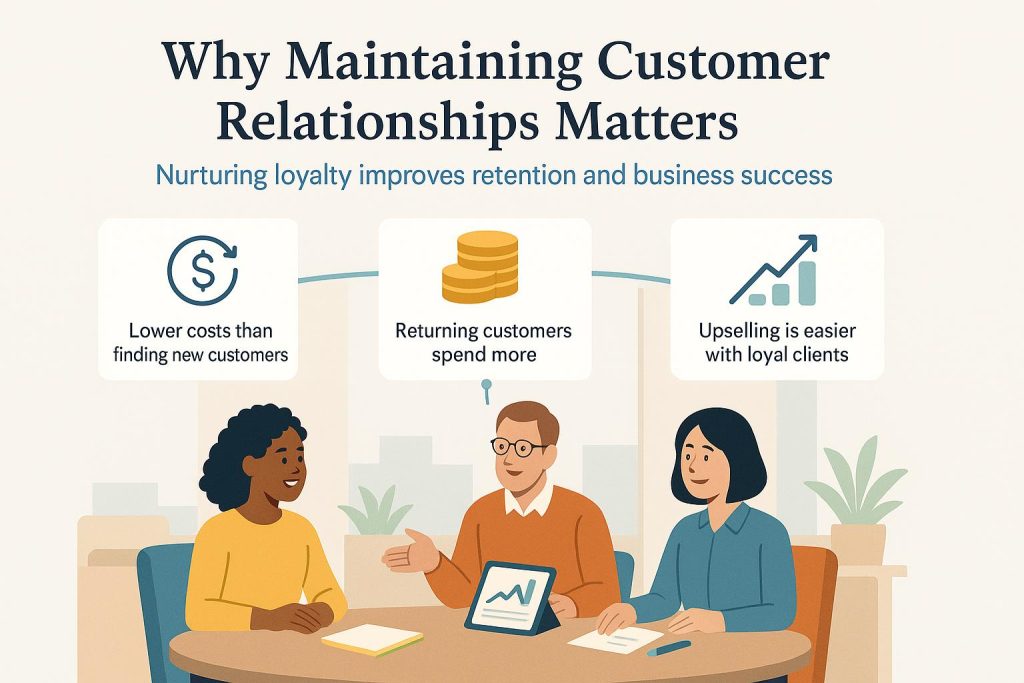 Why Maintaining Customer Relationships Matters

Nurturing loyalty improves retention and business success

Lower costs than finding new customers

Returning customers spend more

Upselling is easier with loyal clients